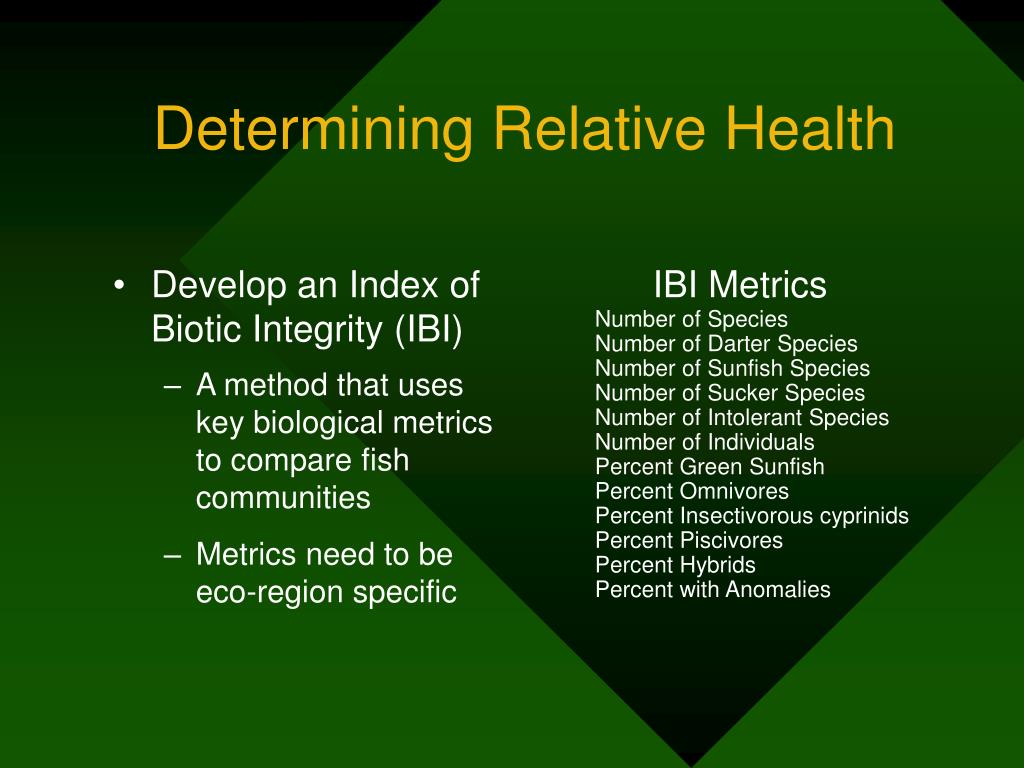 Determining Relative Health

• Develop an Index of Biotic Integrity (IBI)

– A method that uses key biological metrics to compare fish communities

– Metrics need to be eco-region specific

IBI Metrics

Number of Species
Number of Darter Species
Number of Sunfish Species
Number of Sucker Species
Number of Intolerant Species
Number of Individuals
Percent Green Sunfish
Percent Omnivores
Percent Insectivorous cyprinids
Percent Piscivores
Percent Hybrids
Percent with Anomalies